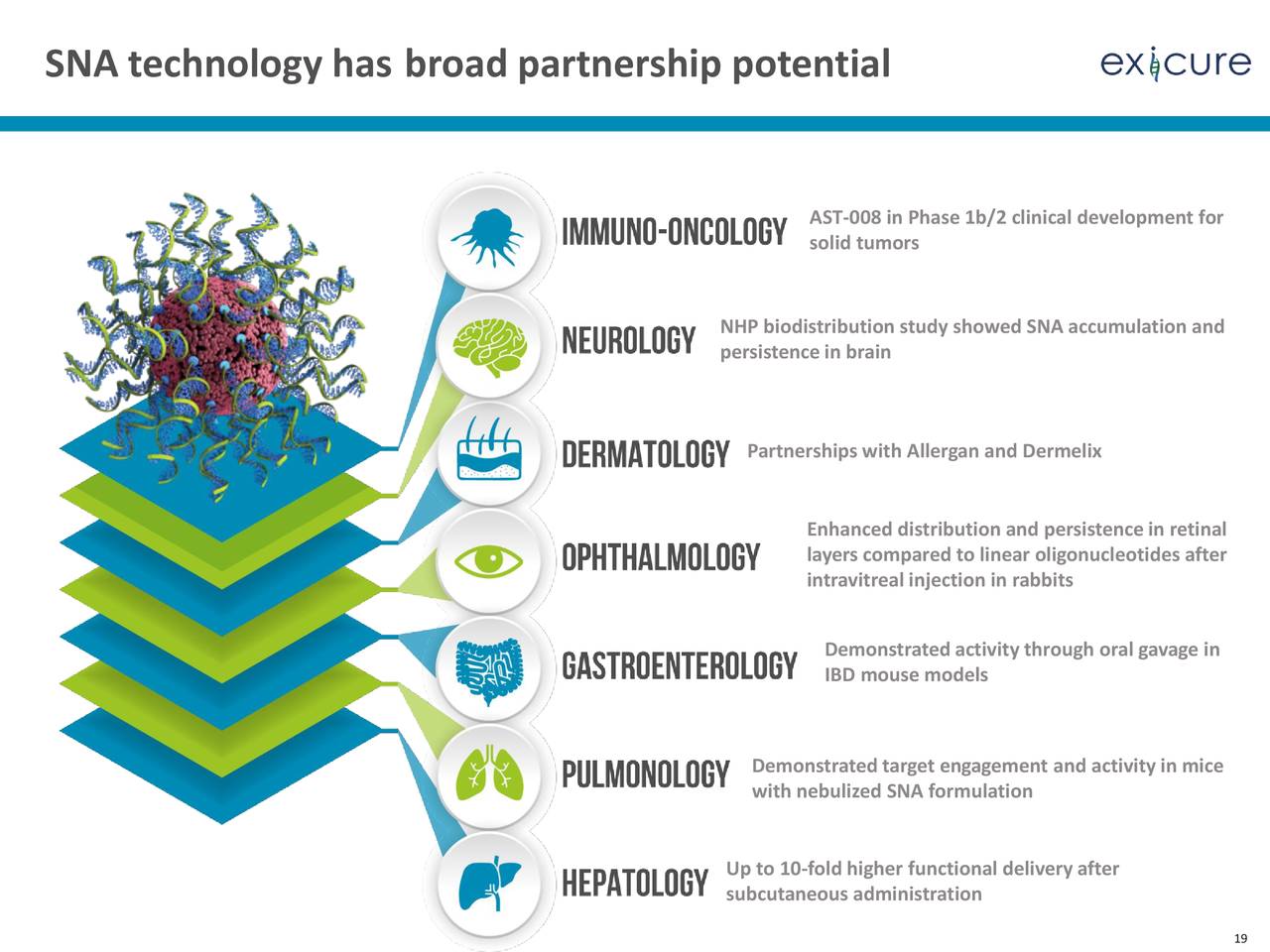 SNA technology has broad partnership potential

exicure

IMMUNO-ONCOLOGY AST-008 in Phase 1b/2 clinical development for solid tumors

NEUROLOGY NHP biodistribution study showed SNA accumulation and persistence in brain

DERMATOLOGY Partnerships with Allergan and Dermelix

OPHTHALMOLOGY Enhanced distribution and persistence in retinal layers compared to linear oligonucleotides after intravitreal injection in rabbits

GASTROENTEROLOGY Demonstrated activity through oral gavage in IBD mouse models

PULMONOLOGY Demonstrated target engagement and activity in mice with nebulized SNA formulation

HEPATOLOGY Up to 10-fold higher functional delivery after subcutaneous administration

19